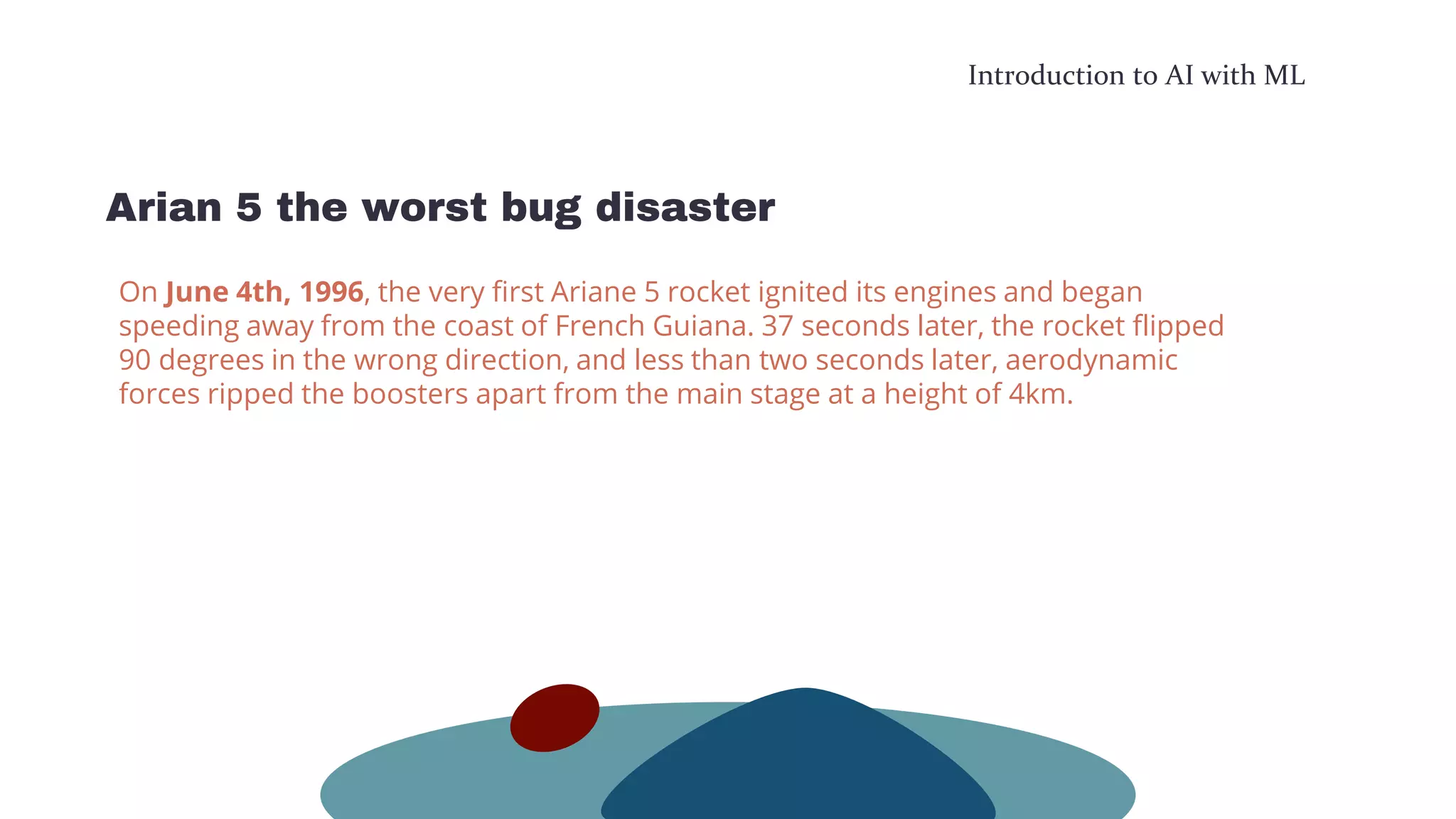 Introduction to AI with ML

Arian 5 the worst bug disaster

On June 4th, 1996, the very first Ariane 5 rocket ignited its engines and began speeding away from the coast of French Guiana. 37 seconds later, the rocket flipped 90 degrees in the wrong direction, and less than two seconds later, aerodynamic forces ripped the boosters apart from the main stage at a height of 4km.